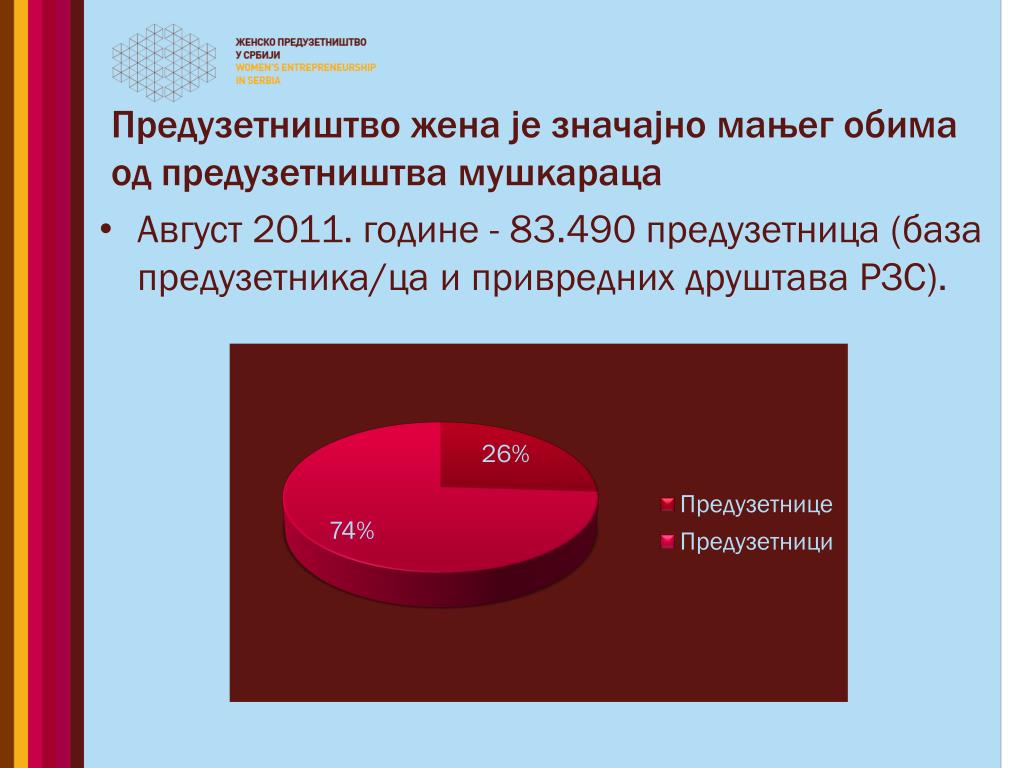 ЖЕНСКО ПРЕДУЗЕТНИШТВО
У СРБИЈИ
WOMEN'S ENTREPRENEURSHIP
IN SERBIA

Предузетништво жена је значајно мањег обима од предузетништва мушкараца

• Август 2011. године - 83.490 предузетница (база предузетника/ца и привредних друштава РЗС).

26%

74%

Предузетнице
Предузетници